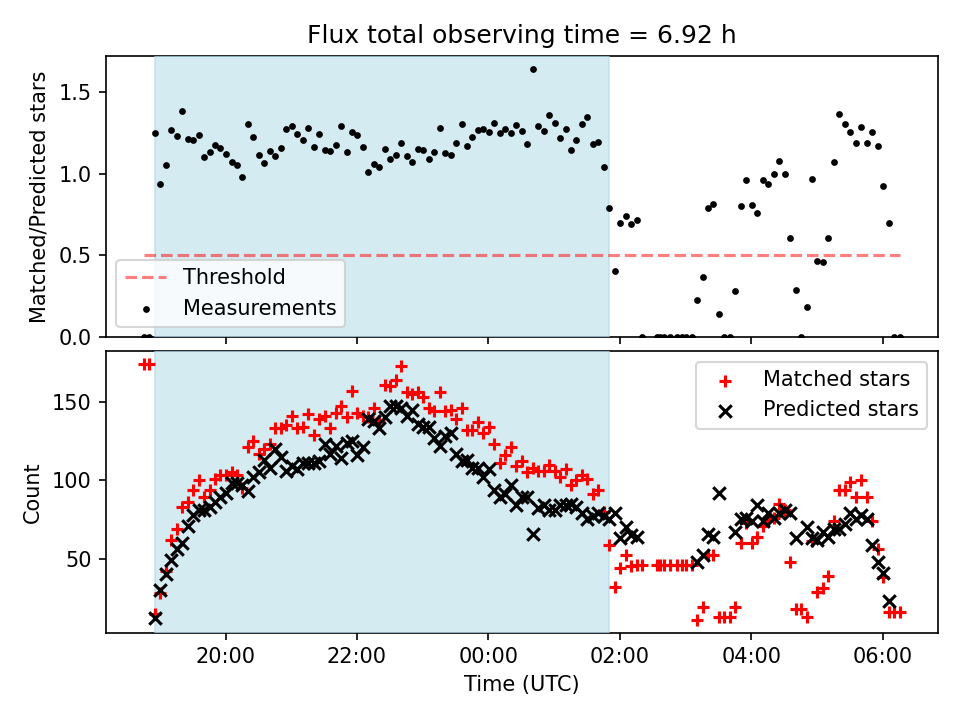 Flux total observing time = 6.92 h

Matched/Predicted stars

1.5
1.0
0.5
0.0

Threshold
Measurements

Count

150
100
50

Matched stars
Predicted stars

20:00
22:00
00:00
02:00
04:00
06:00

Time (UTC)